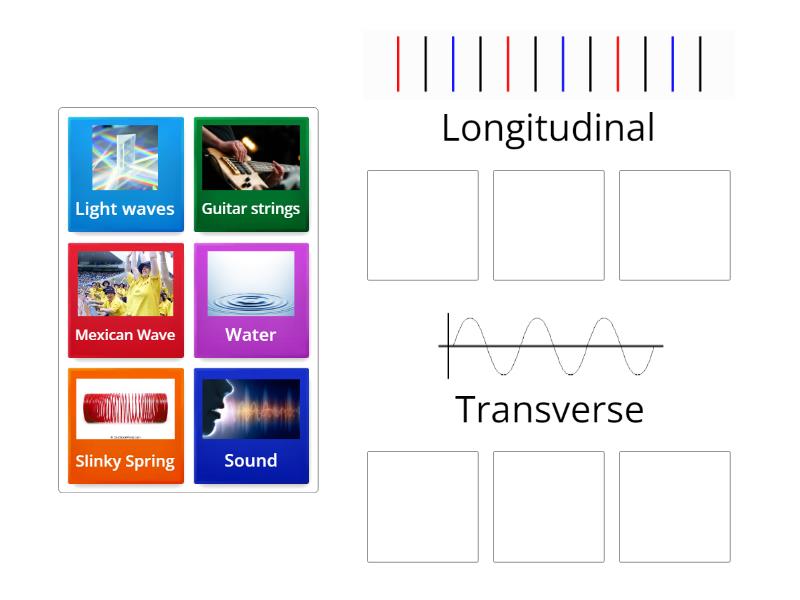 Light waves

Guitar strings

Mexican Wave

Water

Slinky Spring

Sound

Longitudinal

Transverse